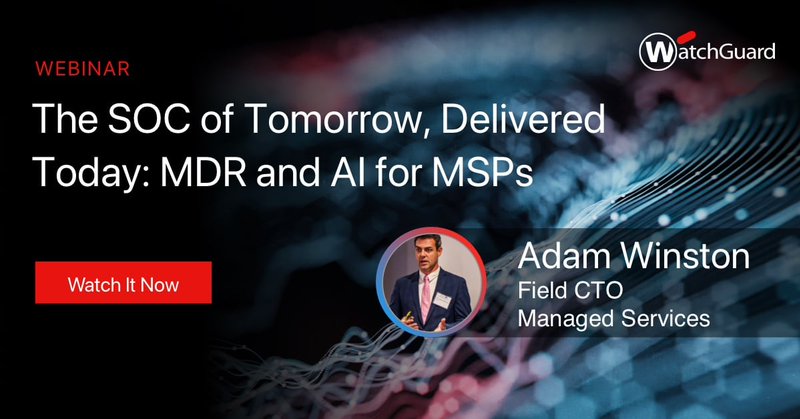 WatchGuard

WEBINAR

The SOC of Tomorrow, Delivered Today: MDR and AI for MSPs

Watch It Now

Adam Winston
Field CTO
Managed Services